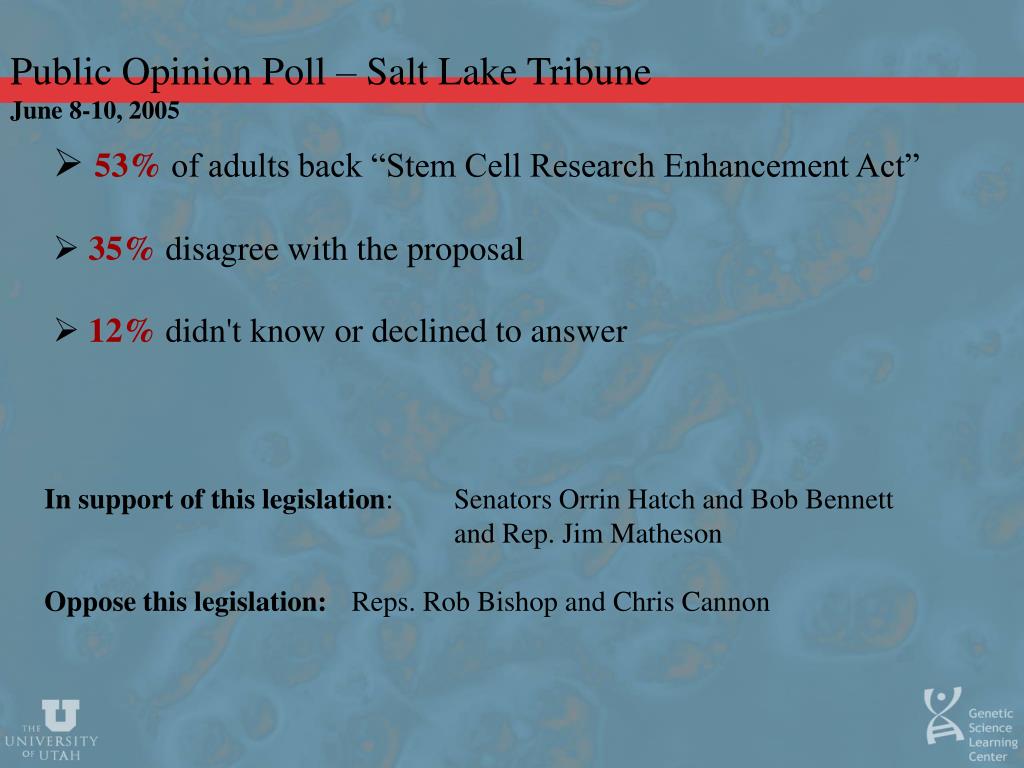 Public Opinion Poll – Salt Lake Tribune
June 8-10, 2005

➢ 53% of adults back “Stem Cell Research Enhancement Act”

➢ 35% disagree with the proposal

➢ 12% didn't know or declined to answer

In support of this legislation: Senators Orrin Hatch and Bob Bennett and Rep. Jim Matheson

Oppose this legislation: Reps. Rob Bishop and Chris Cannon

THE UNIVERSITY OF UTAH

Genetic Science Learning Center